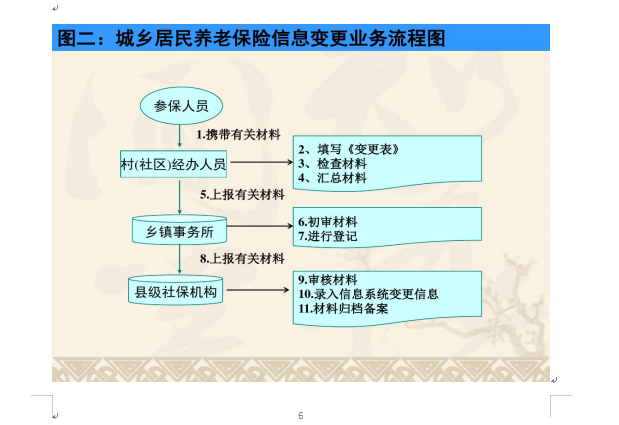 图二：城乡居民养老保险信息变更业务流程图

参保人员

1.携带有关材料

村(社区)经办人员

2、填写《变更表》
3、检查材料
4、汇总材料

5.上报有关材料

乡镇事务所

6.初审材料
7.进行登记

8.上报有关材料

县级社保机构

9.审核材料
10.录入信息系统变更信息
11.材料归档备案

6